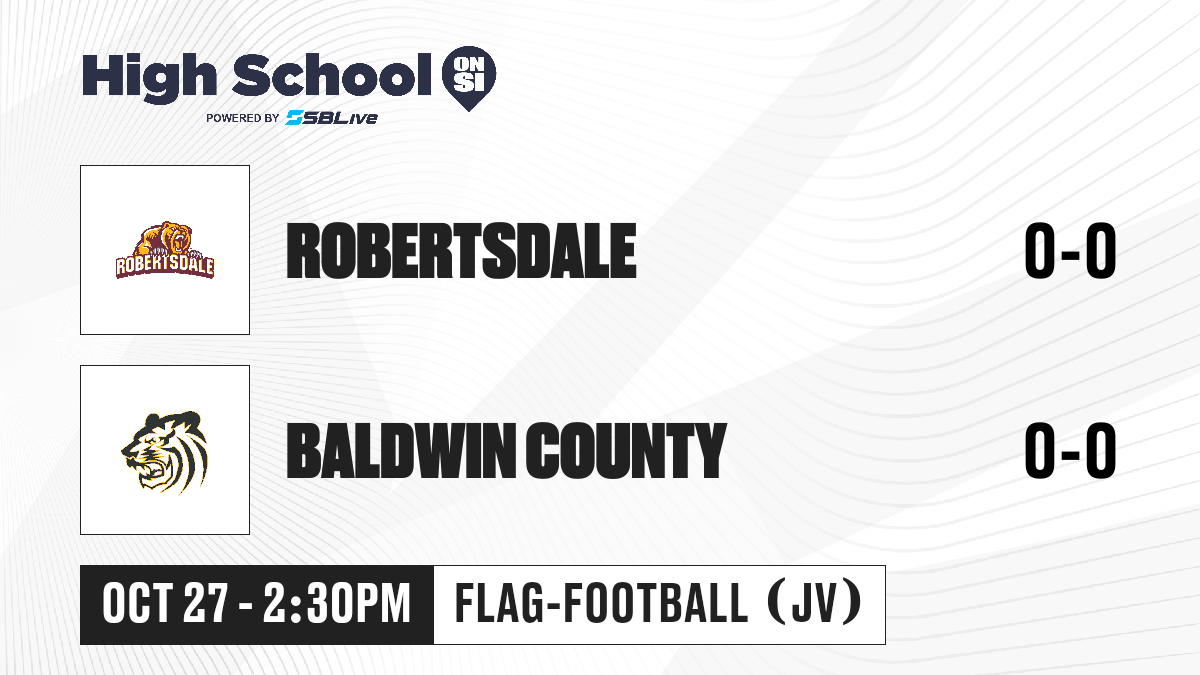 High School ON SI
POWERED BY SBLive

ROBERTSDALE

ROBERTSDALE 0-0

BALDWIN COUNTY 0-0

OCT 27 - 2:30PM FLAG-FOOTBALL (JV)